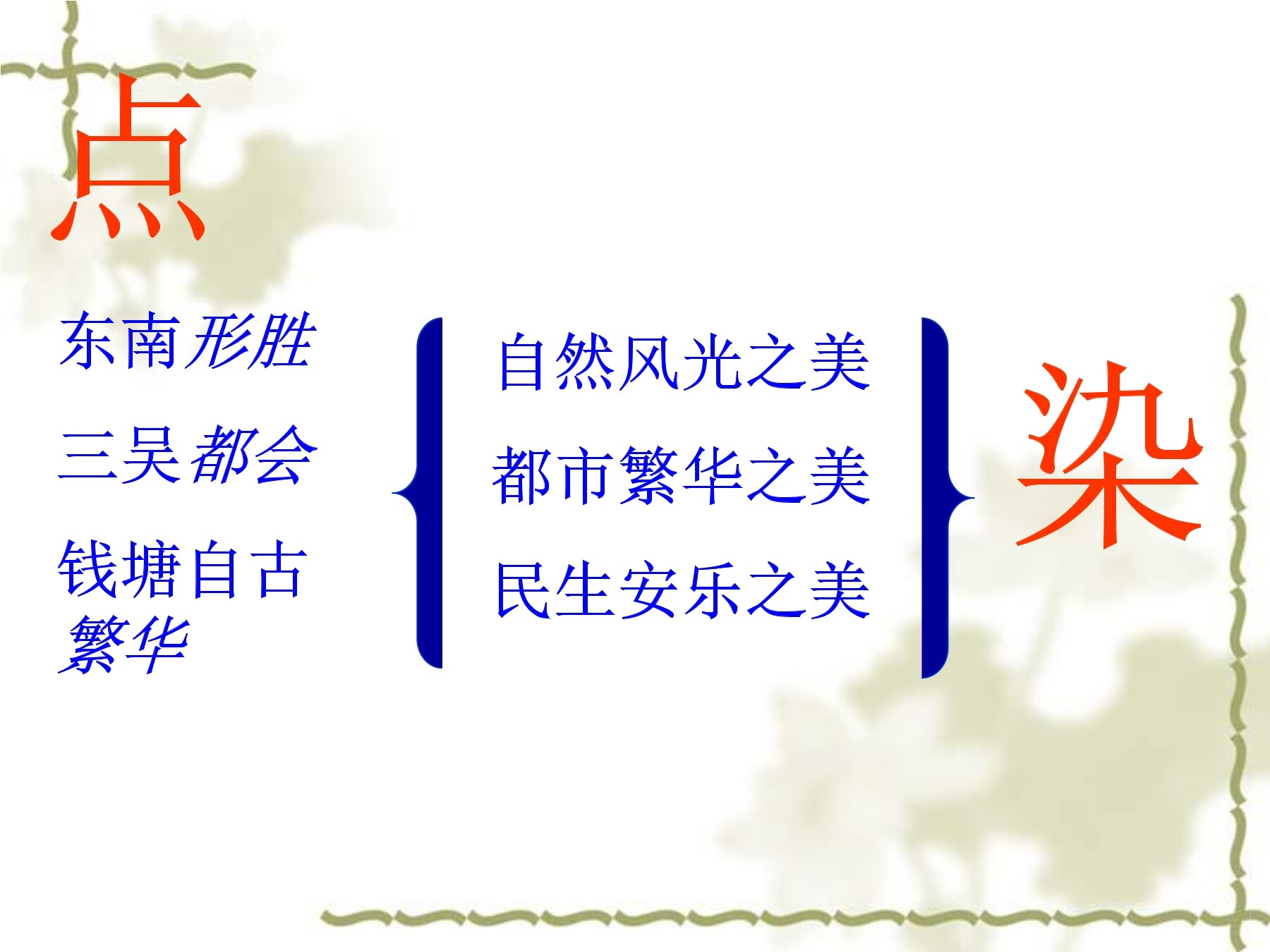 点

东南形胜

三吴都会

钱塘自古繁华

自然风光之美

都市繁华之美

民生安乐之美

染